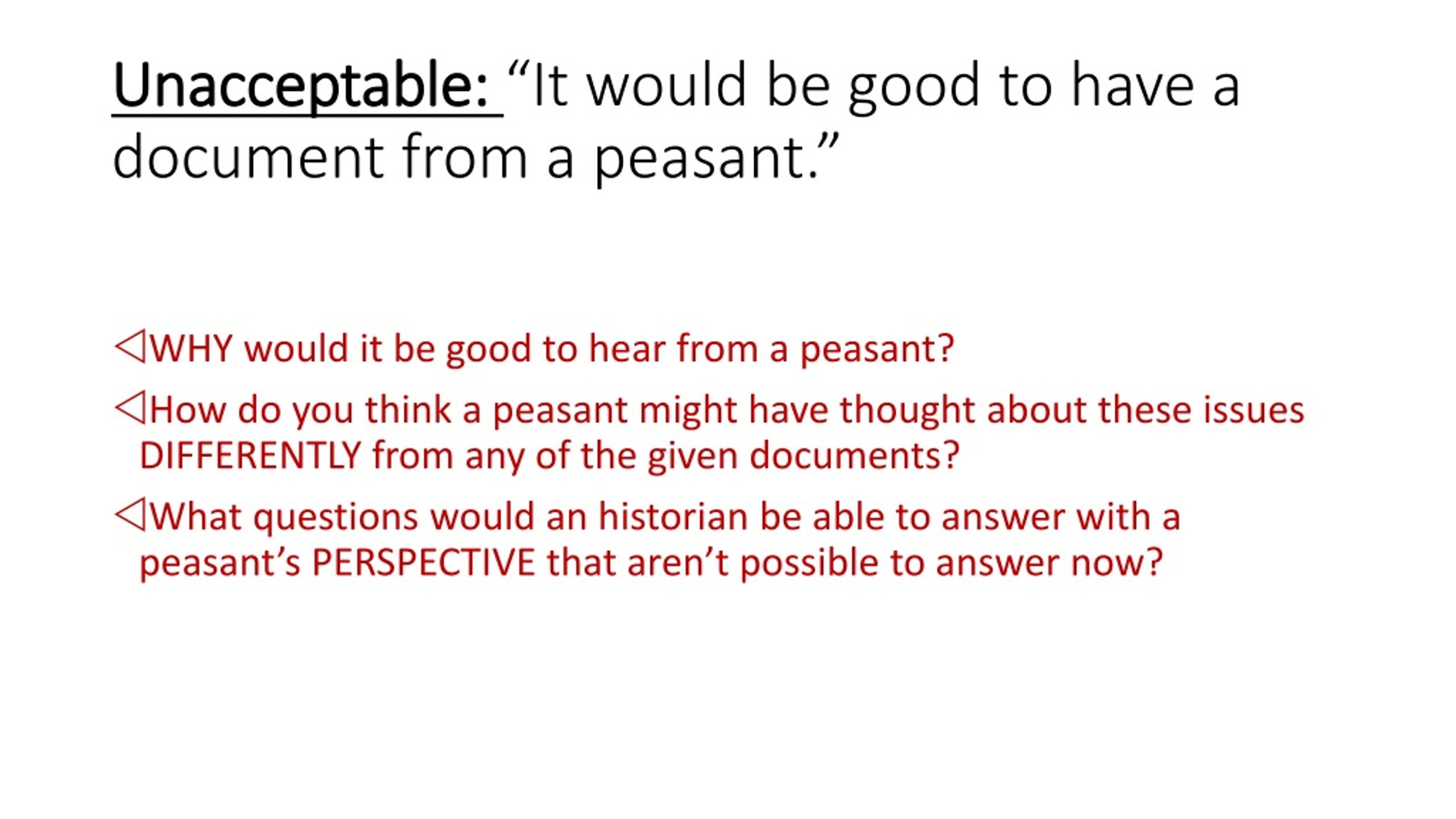 Unacceptable: “It would be good to have a document from a peasant.”

◁WHY would it be good to hear from a peasant?

◁How do you think a peasant might have thought about these issues DIFFERENTLY from any of the given documents?

◁What questions would an historian be able to answer with a peasant’s PERSPECTIVE that aren’t possible to answer now?